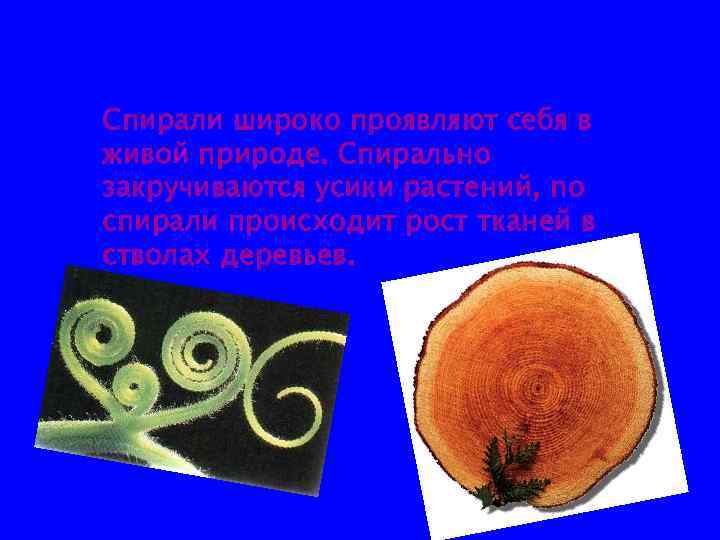 Спирали широко проявляют себя в живой природе. Спирально закручиваются усики растений, по спирали происходит рост тканей в стволах деревьев.